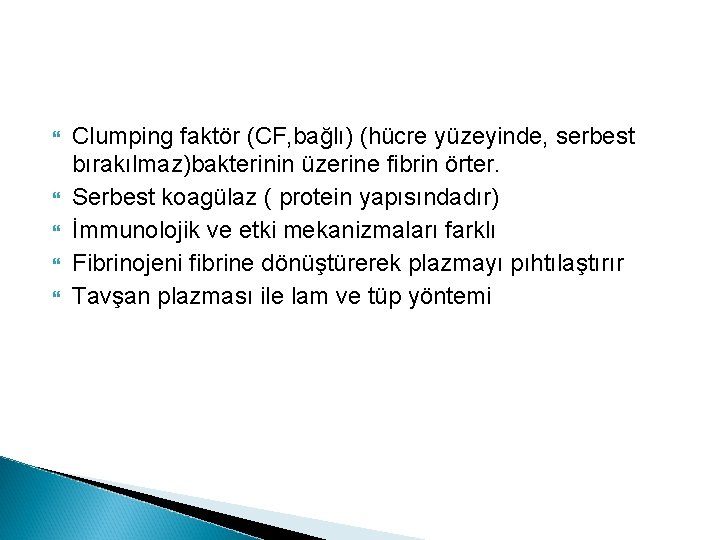 Clumping faktör (CF,bağlı) (hücre yüzeyinde, serbest bırakılmaz)bakterinin üzerine fibrin örter.

Serbest koagülaz ( protein yapısındadır)

İmmunolojik ve etki mekanizmaları farklı

Fibrinojeni fibrine dönüştürerek plazmayı pıhtılaştırır

Tavşan plazması ile lam ve tüp yöntemi